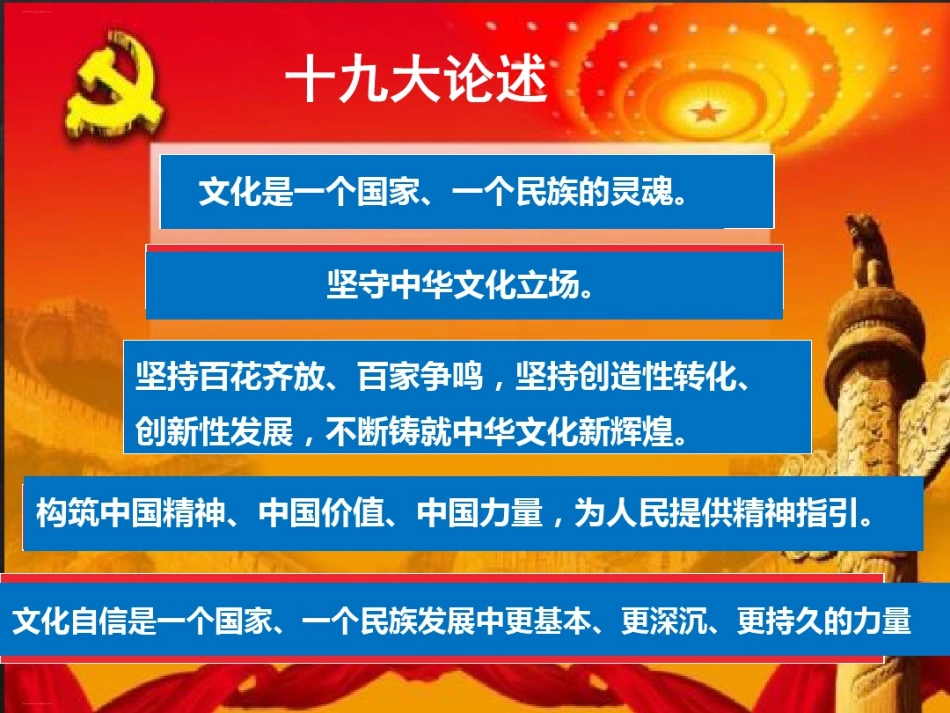 十九大论述

文化是一个国家、一个民族的灵魂。

坚守中华文化立场。

坚持百花齐放、百家争鸣，坚持创造性转化、创新性发展，不断铸就中华文化新辉煌。

构筑中国精神、中国价值、中国力量，为人民提供精神指引。

文化自信是一个国家、一个民族发展中更基本、更深沉、更持久的力量